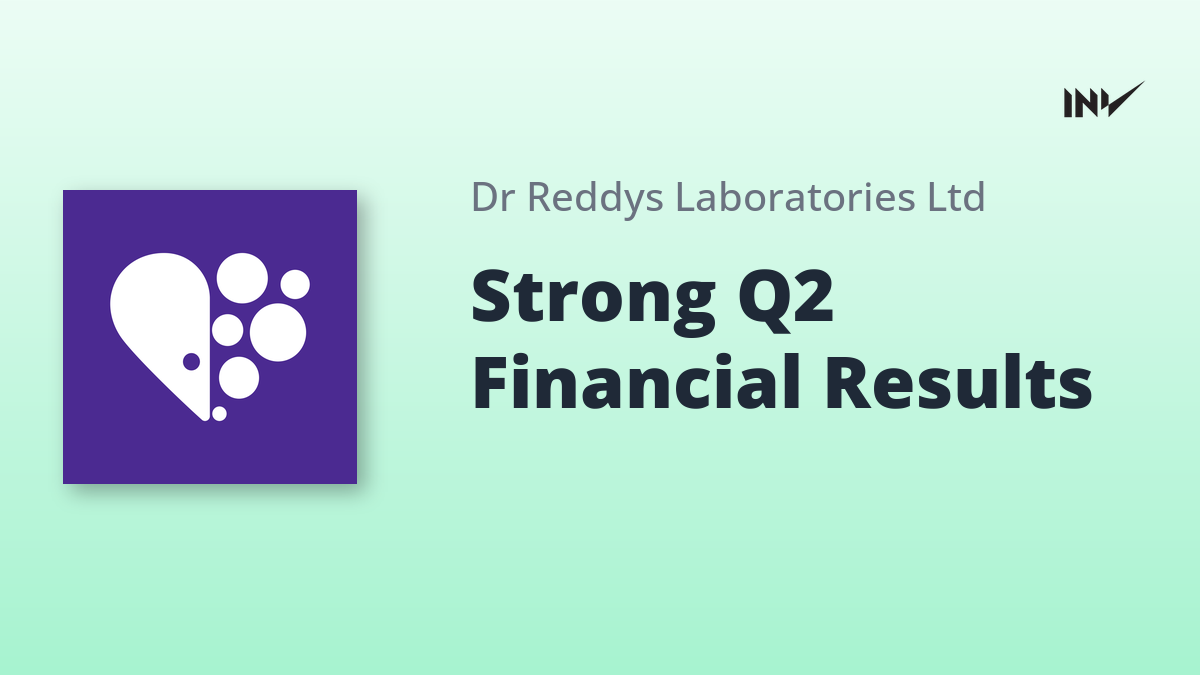 INV

Dr Reddys Laboratories Ltd

Strong Q2 Financial Results